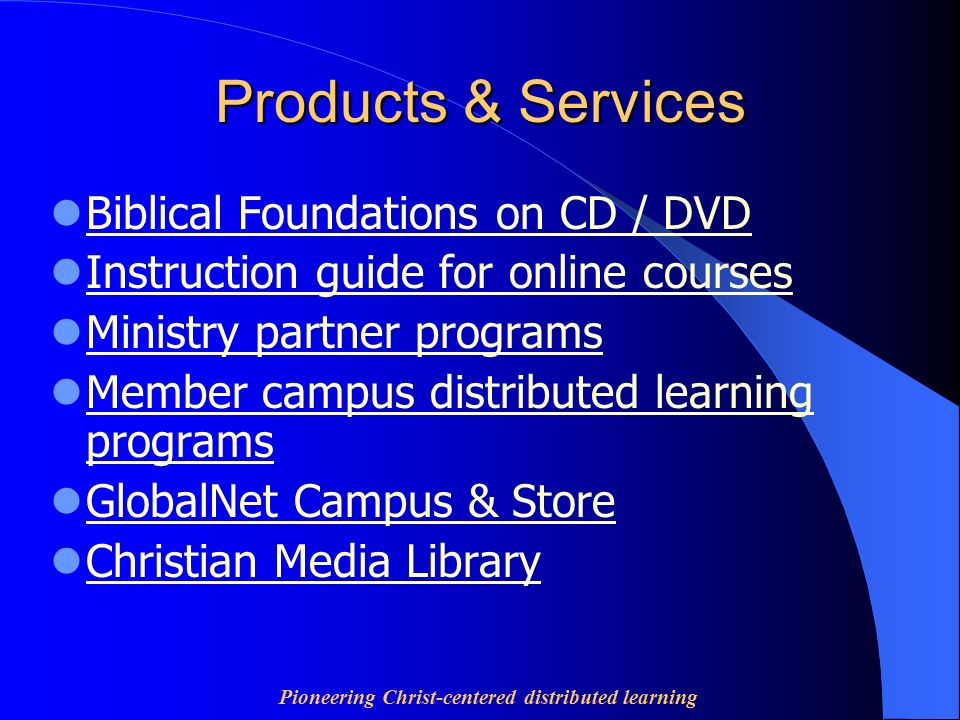 Products & Services

- Biblical Foundations on CD / DVD
- Instruction guide for online courses
- Ministry partner programs
- Member campus distributed learning programs
- GlobalNet Campus & Store
- Christian Media Library

Pioneering Christ-centered distributed learning